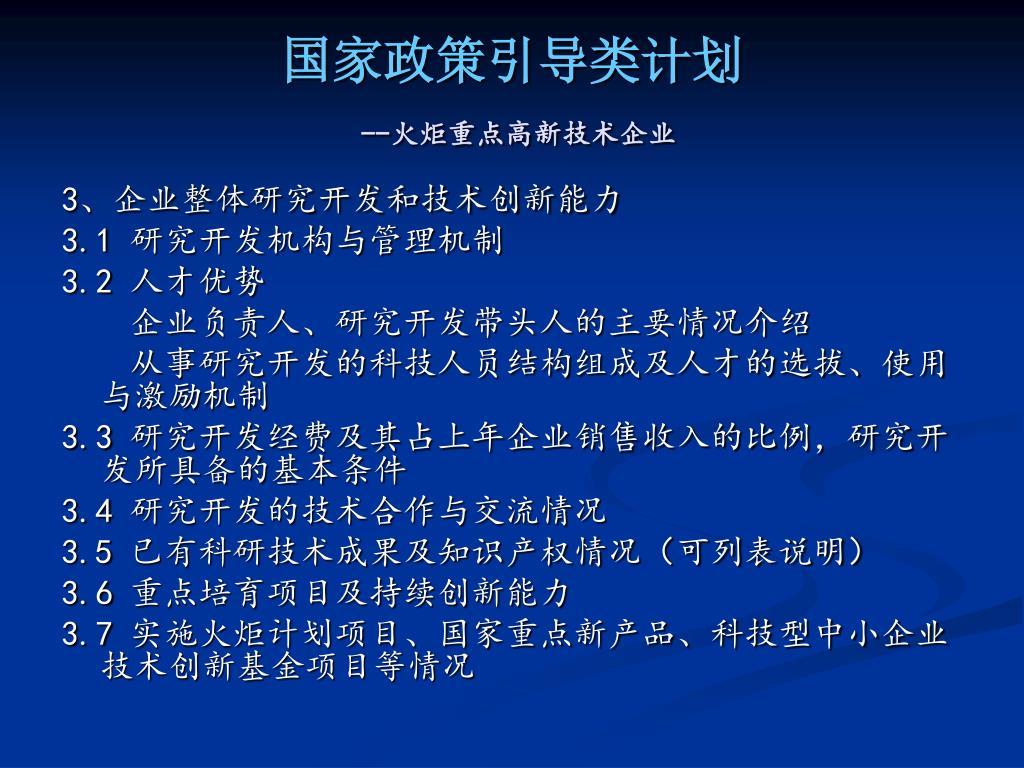 国家政策引导类计划

--火炬重点高新技术企业

3、企业整体研究开发和技术创新能力
3.1 研究开发机构与管理机制
3.2 人才优势
企业负责人、研究开发带头人的主要情况介绍
从事研究开发的科技人员结构组成及人才的选拔、使用与激励机制
3.3 研究开发经费及其占上年企业销售收入的比例，研究开发所具备的基本条件
3.4 研究开发的技术合作与交流情况
3.5 已有科研技术成果及知识产权情况（可列表说明）
3.6 重点培育项目及持续创新能力
3.7 实施火炬计划项目、国家重点新产品、科技型中小企业技术创新基金项目等情况